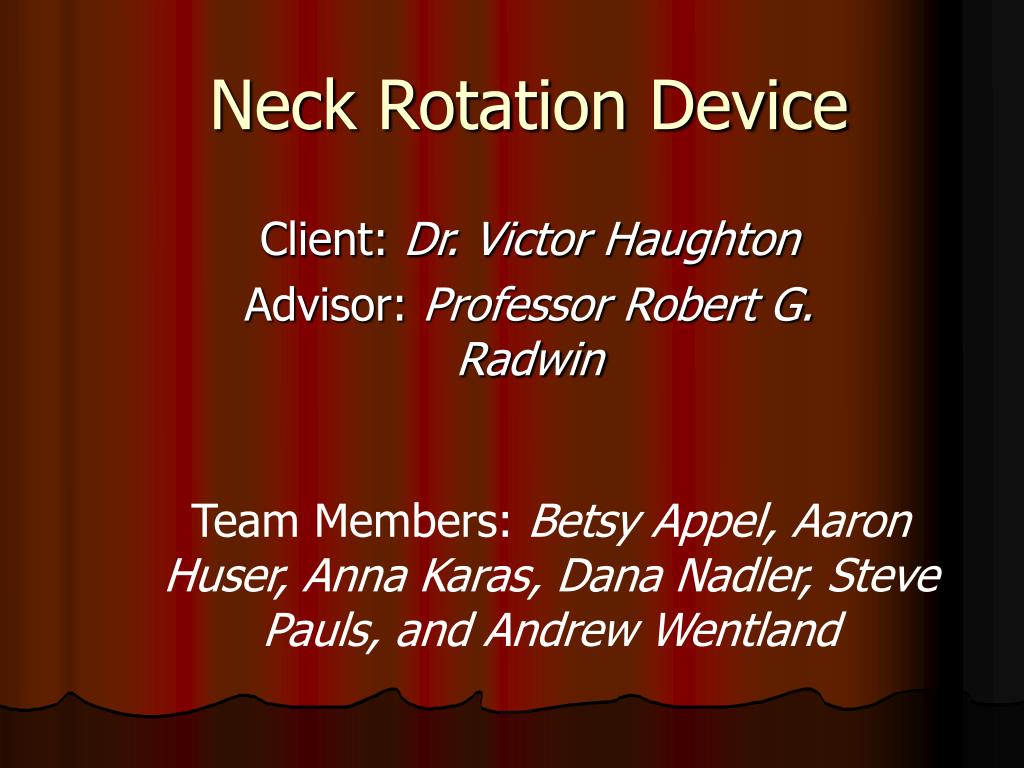 Neck Rotation Device

Client: Dr. Victor Haughton
Advisor: Professor Robert G. Radwin

Team Members: Betsy Appel, Aaron Huser, Anna Karas, Dana Nadler, Steve Pauls, and Andrew Wentland